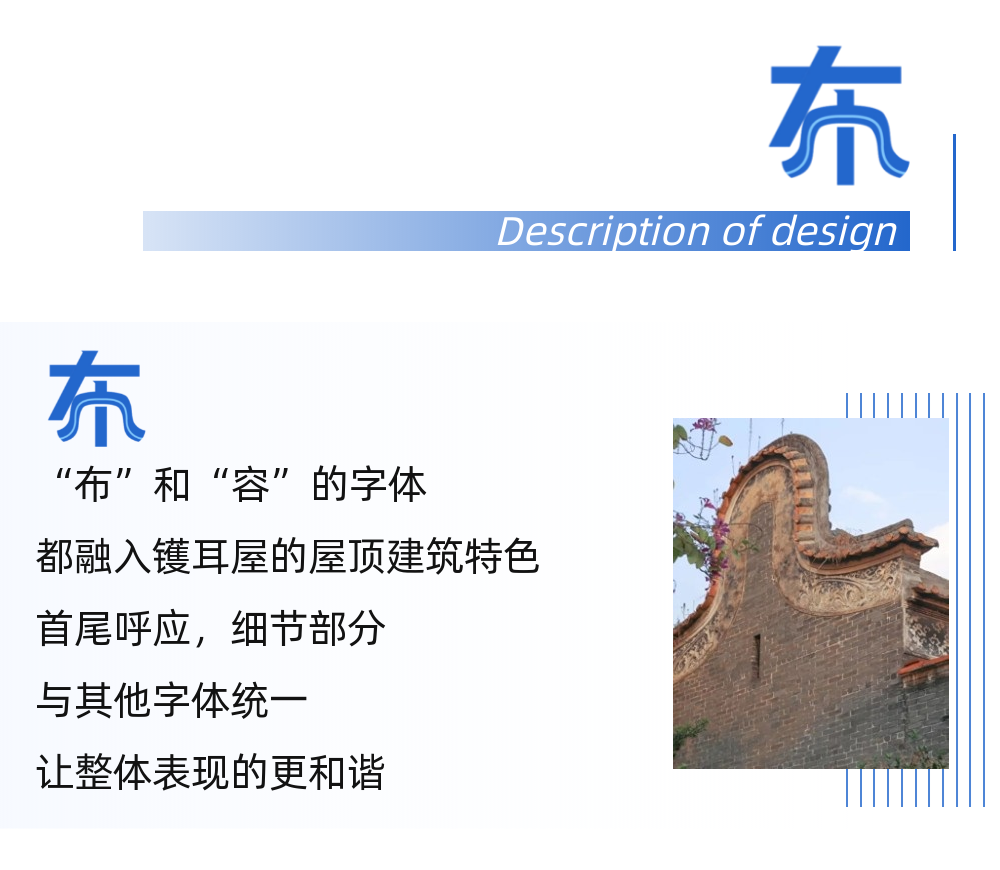 布

Description of design

布

“布”和“容”的字体
都融入镬耳屋的屋顶建筑特色
首尾呼应，细节部分
与其他字体统一
让整体表现的更和谐